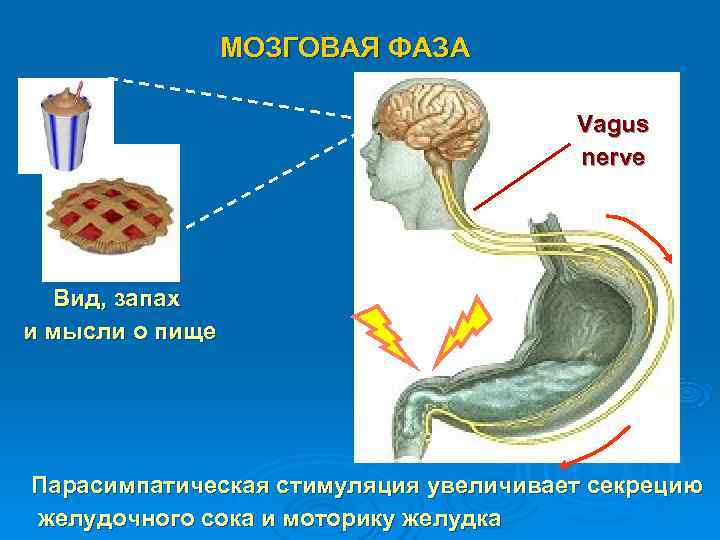 МОЗГОВАЯ ФАЗА

Vagus nerve

Вид, запах
и мысли о пище

Парасимпатическая стимуляция увеличивает секрецию желудочного сока и моторику желудка